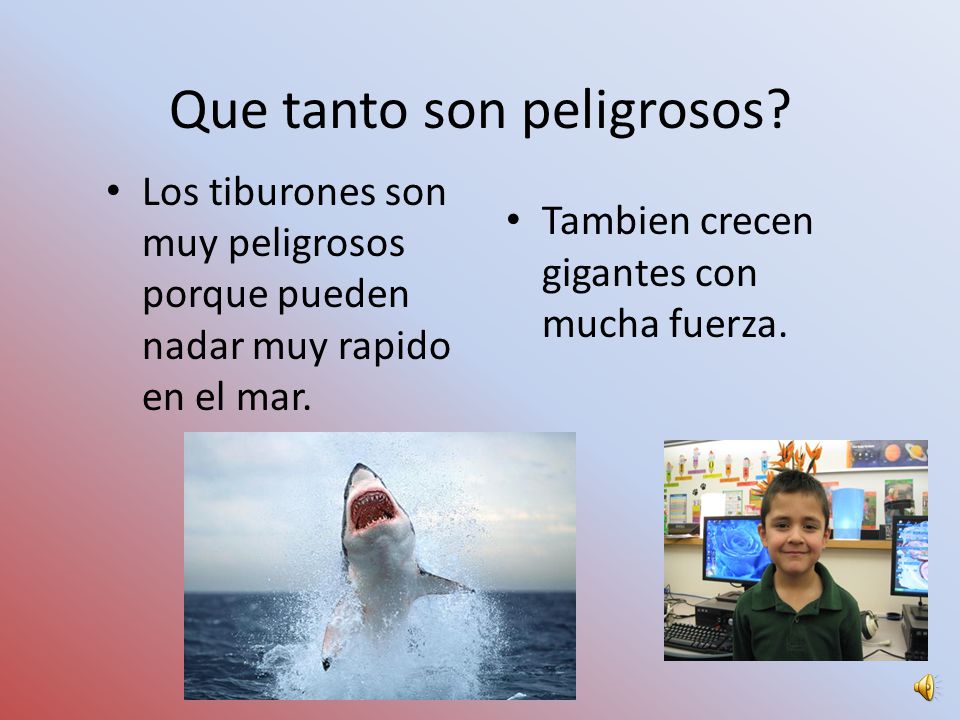 Que tanto son peligrosos?

• Los tiburones son muy peligrosos porque pueden nadar muy rapido en el mar.

• Tambien crecen gigantes con mucha fuerza.